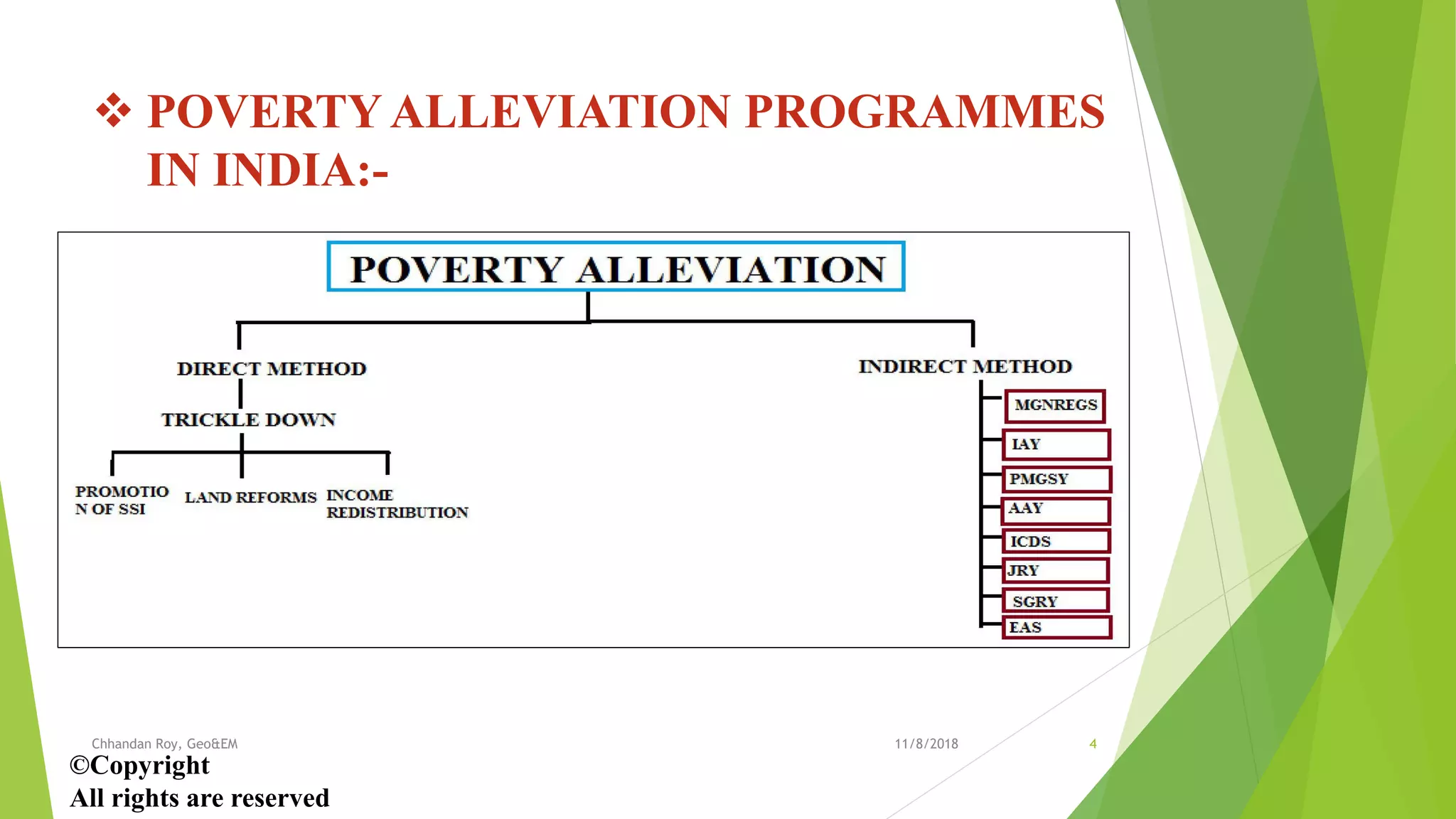 ❖ POVERTY ALLEVIATION PROGRAMMES IN INDIA:-

POVERTY ALLEVIATION

DIRECT METHOD

TRICKLE DOWN

PROMOTIO N OF SSI

LAND REFORMS

INCOME REDISTRIBUTION

INDIRECT METHOD

MGNREGS

IAY

PMGSY

AAY

ICDS

JRY

SGRY

EAS

Chhandan Roy, Geo&EM

11/8/2018

4

©Copyright
All rights are reserved